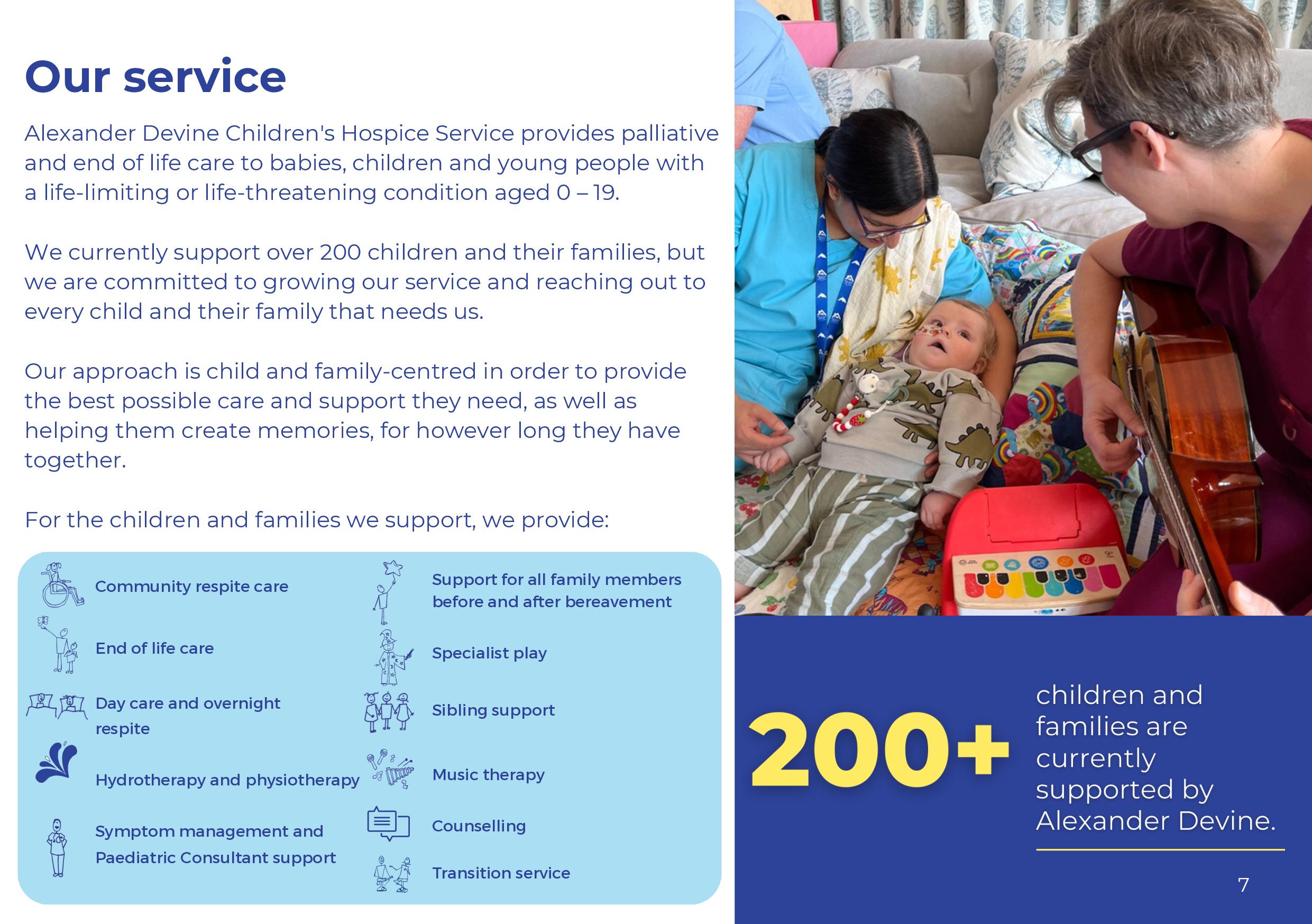 Our service

Alexander Devine Children's Hospice Service provides palliative and end of life care to babies, children and young people with a life-limiting or life-threatening condition aged 0 – 19.

We currently support over 200 children and their families, but we are committed to growing our service and reaching out to every child and their family that needs us.

Our approach is child and family-centred in order to provide the best possible care and support they need, as well as helping them create memories, for however long they have together.

For the children and families we support, we provide:

Community respite care

End of life care

Day care and overnight respite

Hydrotherapy and physiotherapy

Symptom management and Paediatric Consultant support

Support for all family members before and after bereavement

Specialist play

Sibling support

Music therapy

Counselling

Transition service

200+ children and families are currently supported by Alexander Devine.

7